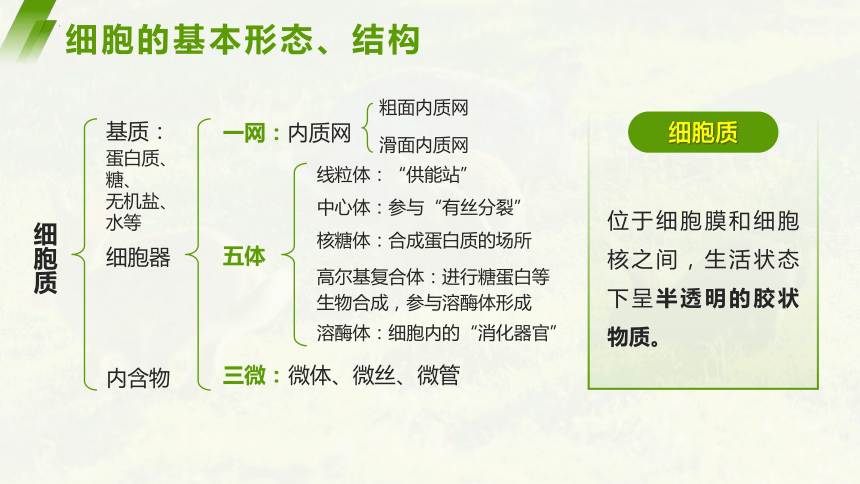 细胞的基本形态、结构

细胞质

基质：
蛋白质、糖、无机盐、水等

细胞器

内含物

一网：内质网

粗面内质网
滑面内质网

五体

线粒体：“供能站”
中心体：参与“有丝分裂”
核糖体：合成蛋白质的场所
高尔基复合体：进行糖蛋白等生物合成，参与溶酶体形成
溶酶体：细胞内的“消化器官”

三微：微体、微丝、微管

细胞质

位于细胞膜和细胞核之间，生活状态下呈半透明的胶状物质。